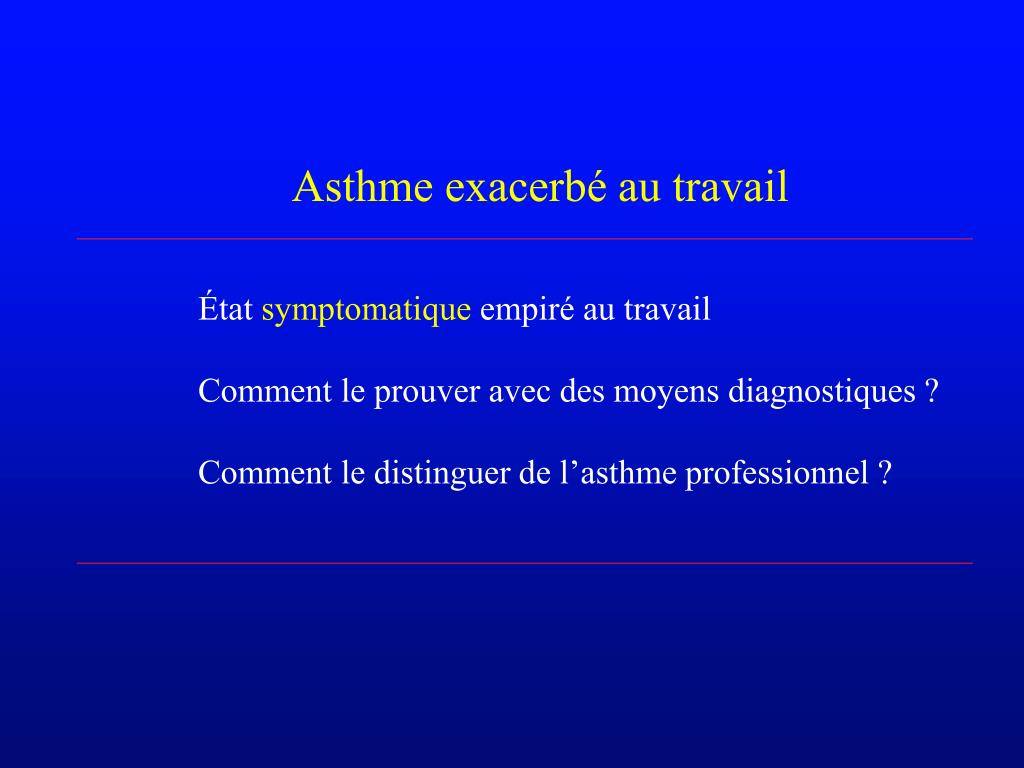 Asthme exacerbé au travail

État symptomatique empiré au travail

Comment le prouver avec des moyens diagnostiques ?

Comment le distinguer de l’asthme professionnel ?